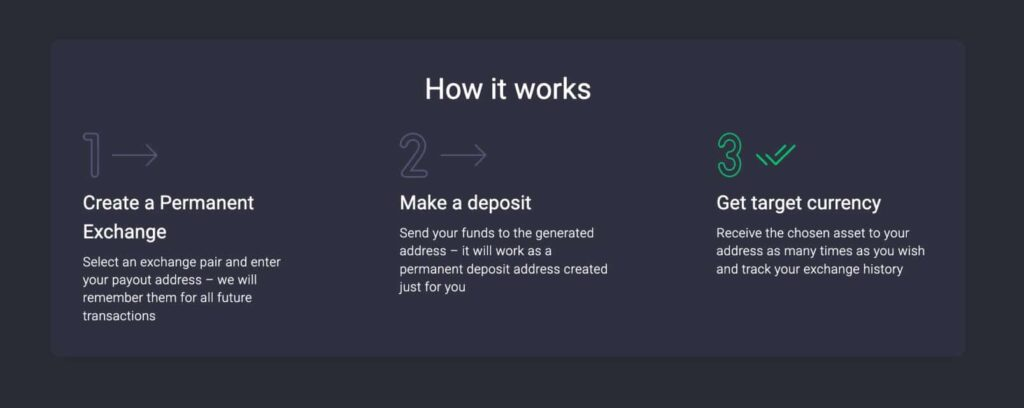 How it works

1

Create a Permanent Exchange

Select an exchange pair and enter your payout address – we will remember them for all future transactions

2

Make a deposit

Send your funds to the generated address – it will work as a permanent deposit address created just for you

3

Get target currency

Receive the chosen asset to your address as many times as you wish and track your exchange history